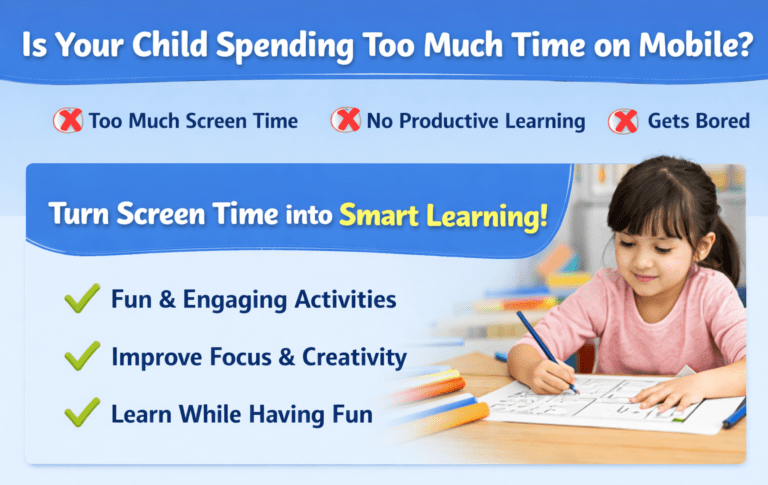 Is Your Child Spending Too Much Time on Mobile?

Too Much Screen Time

No Productive Learning

Gets Bored

Turn Screen Time into Smart Learning!

Fun & Engaging Activities

Improve Focus & Creativity

Learn While Having Fun